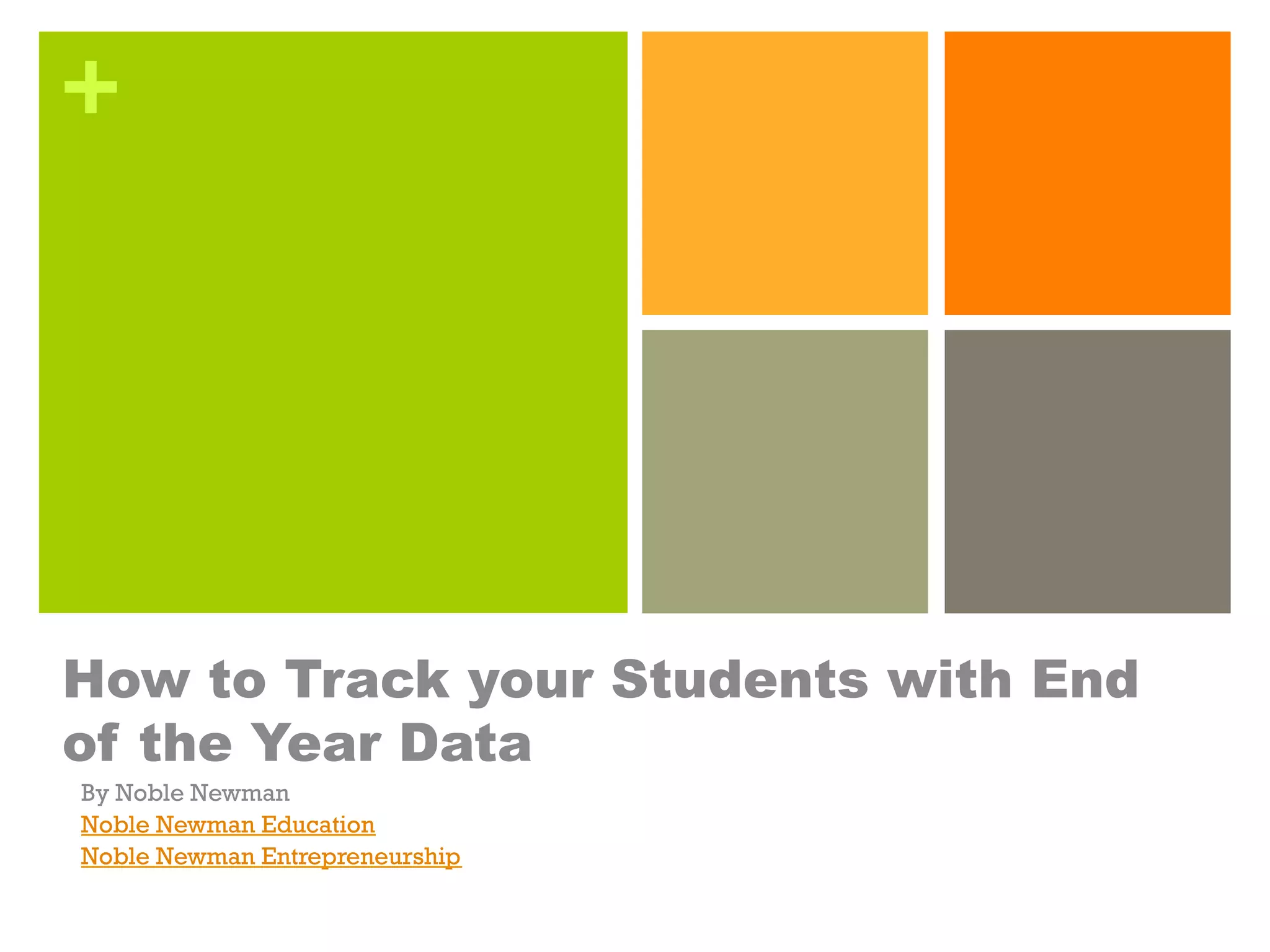 +

How to Track your Students with End of the Year Data

By Noble Newman
Noble Newman Education
Noble Newman Entrepreneurship